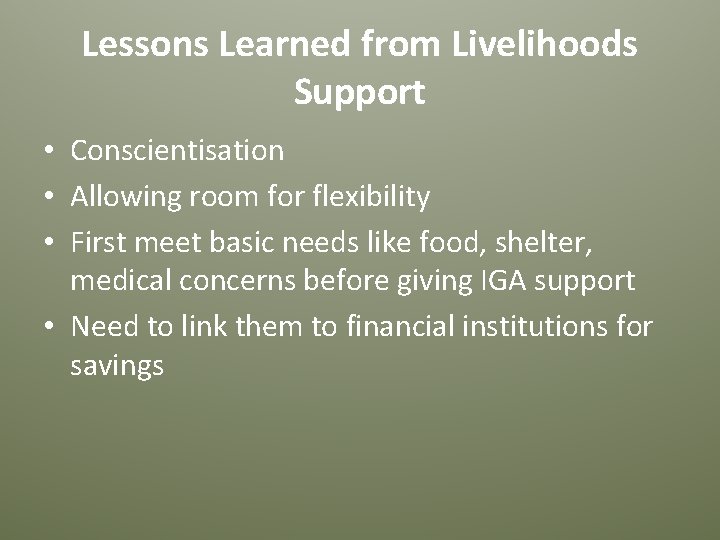 Lessons Learned from Livelihoods Support

• Conscientisation
• Allowing room for flexibility
• First meet basic needs like food, shelter, medical concerns before giving IGA support
• Need to link them to financial institutions for savings